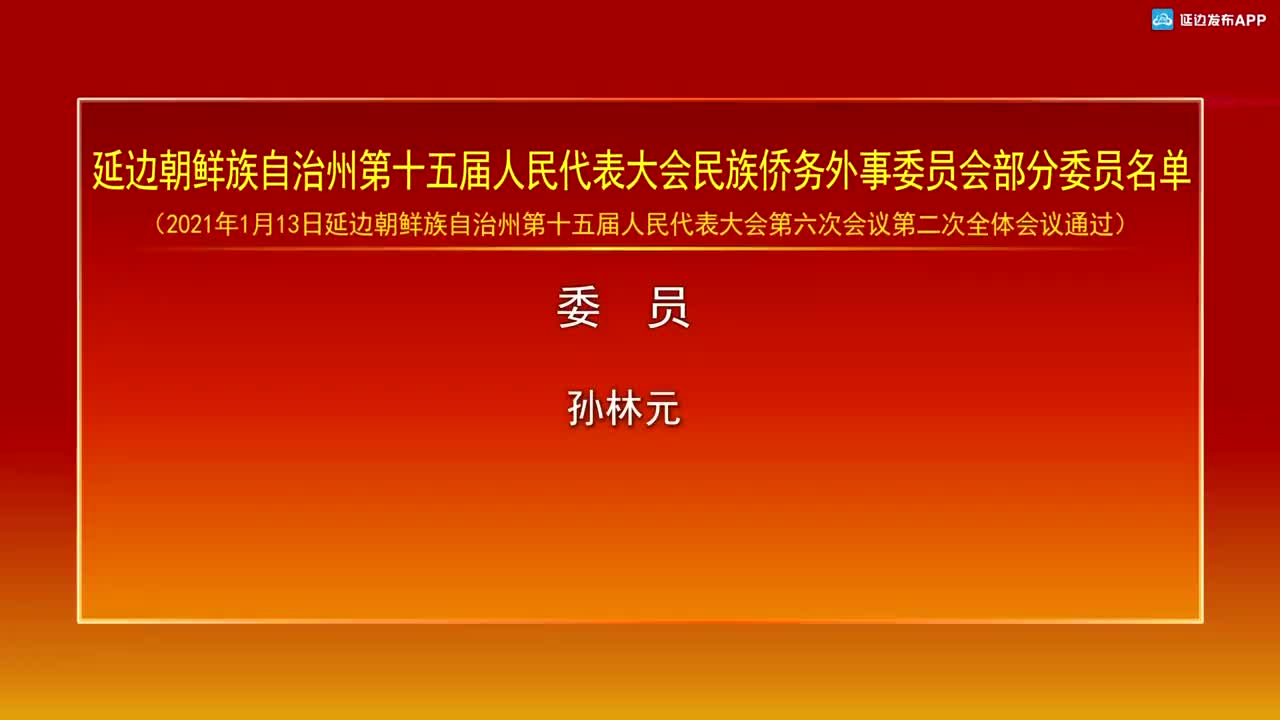 延边发布APP

延边朝鲜族自治州第十五届人民代表大会民族侨务外事委员会部分委员名单

（2021年1月13日延边朝鲜族自治州第十五届人民代表大会第六次会议第二次全体会议通过）

委　员

孙林元